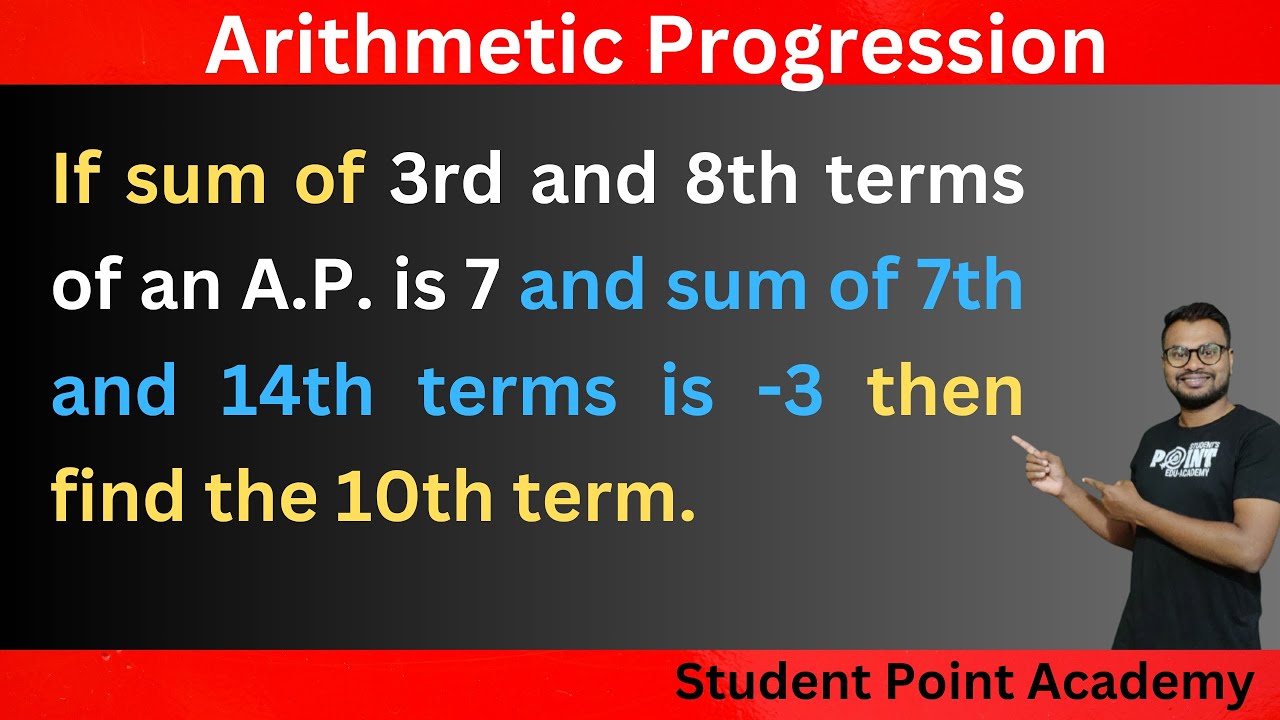 Arithmetic Progression

If sum of 3rd and 8th terms of an A.P. is 7 and sum of 7th and 14th terms is -3 then find the 10th term.

STUDENT'S POINT EDU-ACADEMY

Student Point Academy